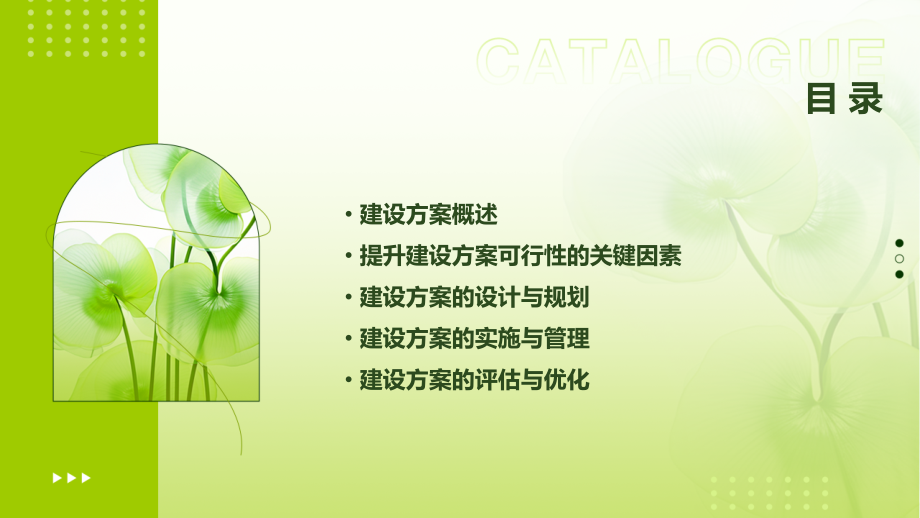 CATALOGUE
目录

• 建设方案概述
• 提升建设方案可行性的关键因素
• 建设方案的设计与规划
• 建设方案的实施与管理
• 建设方案的评估与优化